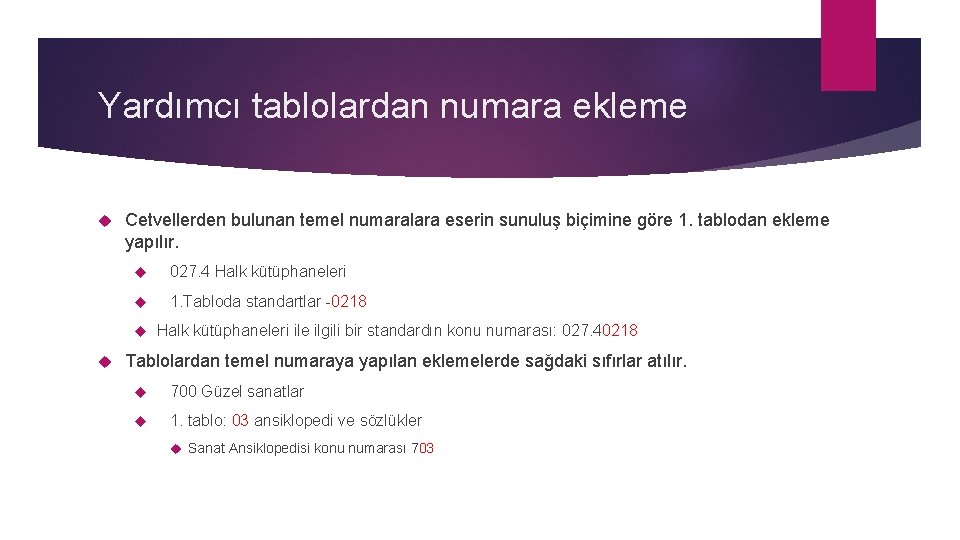 Yardımcı tablolardan numara ekleme

Cetvellerden bulunan temel numaralara eserin sunuluş biçimine göre 1. tablodan ekleme yapılır.

027.4 Halk kütüphaneleri

1.Tabloda standartlar -0218

Halk kütüphaneleri ile ilgili bir standardın konu numarası: 027.40218

Tablolardan temel numaraya yapılan eklemelerde sağdaki sıfırlar atılır.

700 Güzel sanatlar

1. tablo: 03 ansiklopedi ve sözlükler

Sanat Ansiklopedisi konu numarası 703